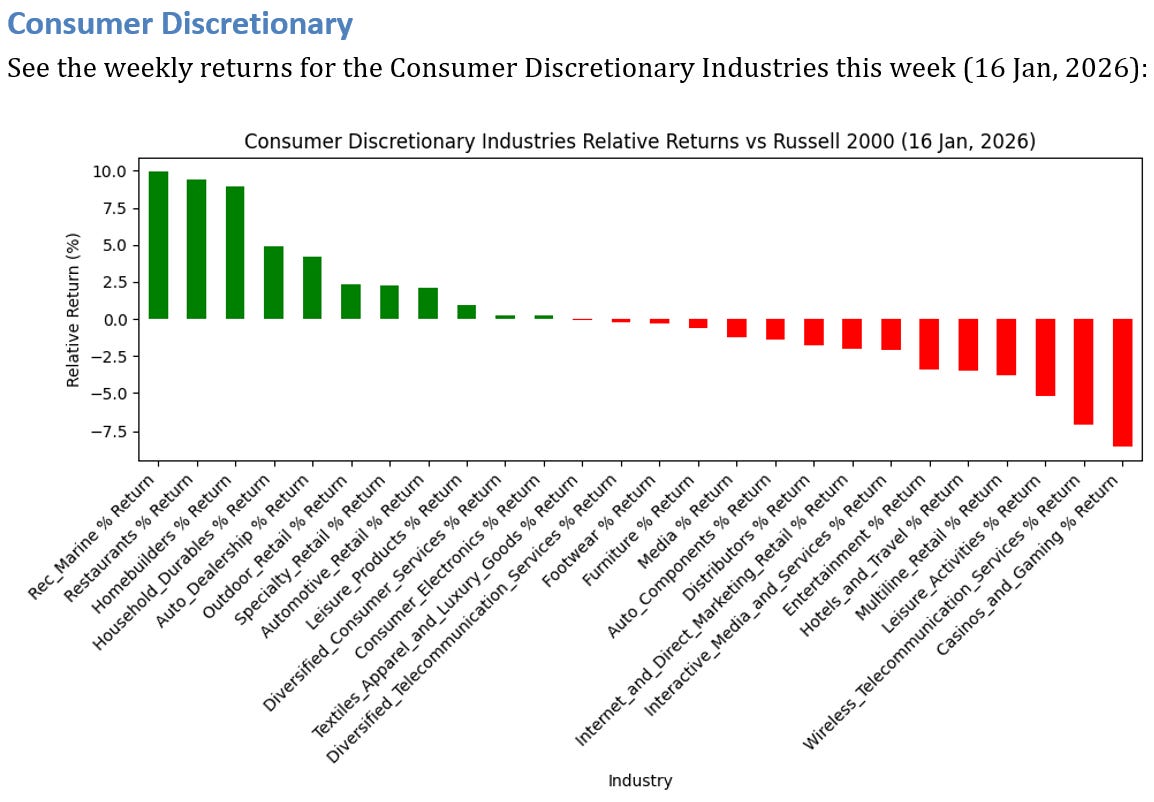 Consumer Discretionary

See the weekly returns for the Consumer Discretionary Industries this week (16 Jan, 2026):

Consumer Discretionary Industries Relative Returns vs Russell 2000 (16 Jan, 2026)

Relative Return (%)

10.0
7.5
5.0
2.5
0.0
−2.5
−5.0
−7.5

Rec_Marine % Return
Restaurants % Return
Homebuilders % Return
Household_Durables % Return
Auto_Dealership % Return
Outdoor_Retail % Return
Specialty_Retail % Return
Automotive_Retail % Return
Leisure_Products % Return
Diversified_Consumer_Services % Return
Consumer_Electronics % Return
Textiles_Apparel_and_Luxury_Goods % Return
Diversified_Telecommunication_Services % Return
Footwear % Return
Furniture % Return
Media % Return
Auto_Components % Return
Distributors % Return
Internet_and_Direct_Marketing_Retail % Return
Interactive_Media_and_Services % Return
Entertainment % Return
Hotels_and_Travel % Return
Multiline_Retail % Return
Leisure_Activities % Return
Wireless_Telecommunication_Services % Return
Casinos_and_Gaming % Return

Industry